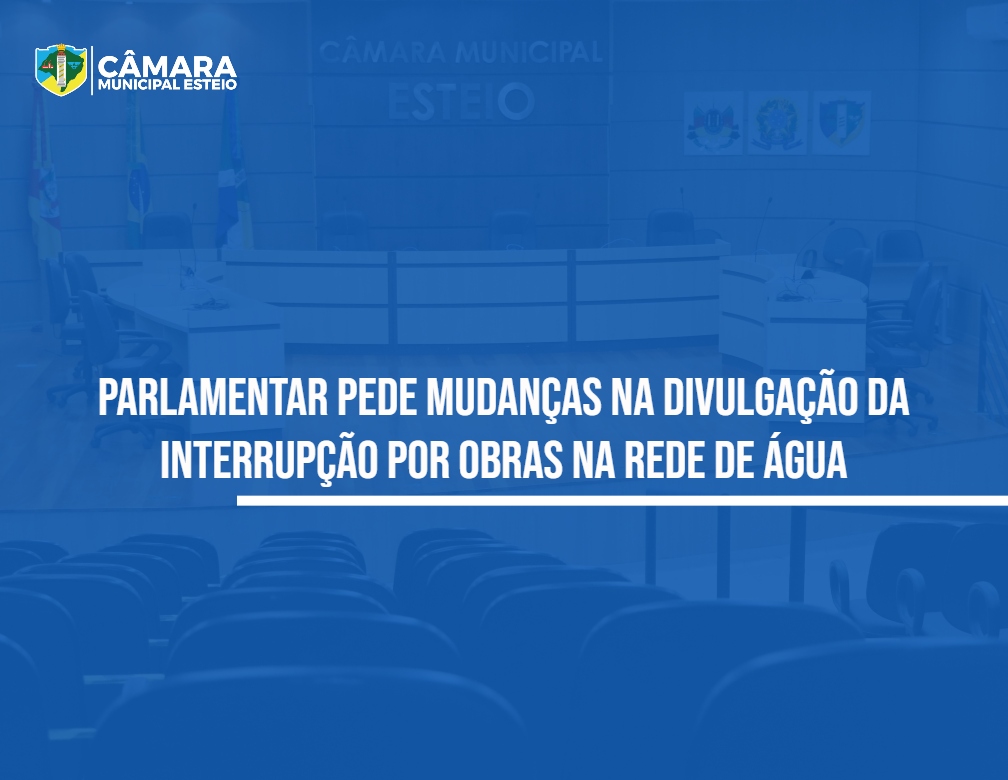 CÂMARA
MUNICIPAL ESTEIO

CÂMARA MUNICIPAL
ESTEIO

PARLAMENTAR PEDE MUDANÇAS NA DIVULGAÇÃO DA INTERRUPÇÃO POR OBRAS NA REDE DE ÁGUA